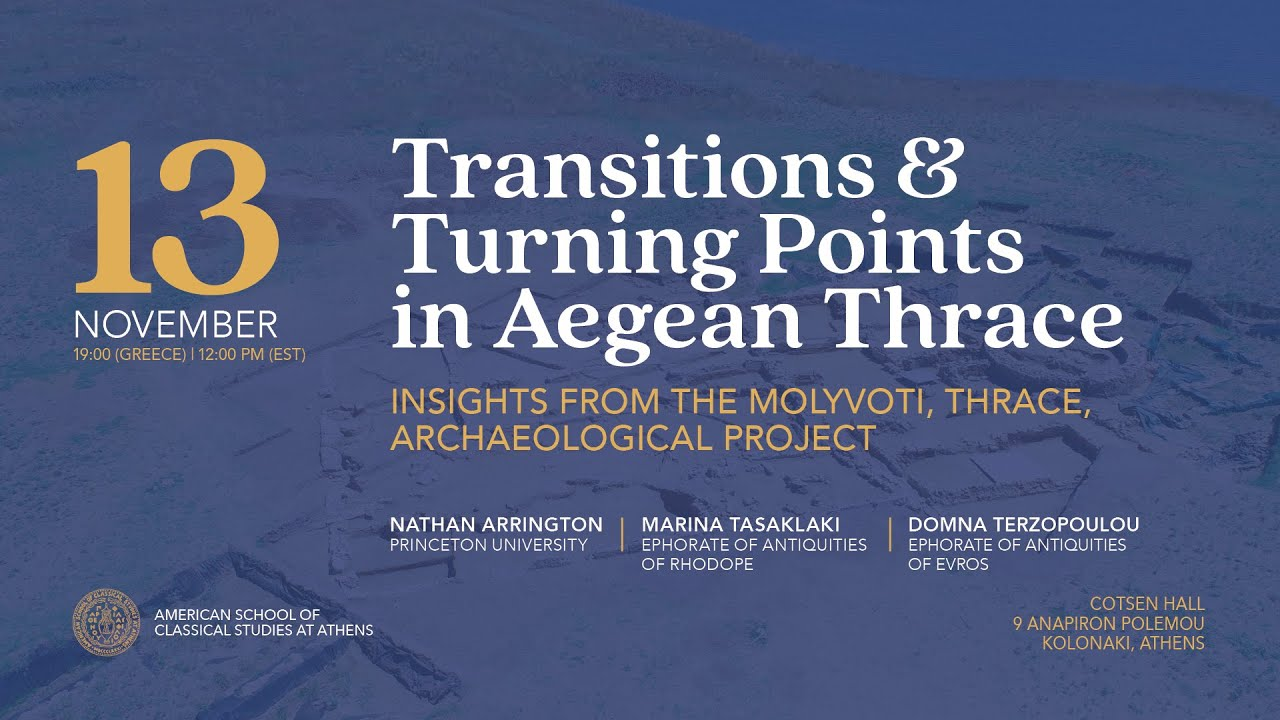 13
NOVEMBER
19:00 (GREECE) | 12:00 PM (EST)

Transitions & Turning Points in Aegean Thrace

INSIGHTS FROM THE MOLYVOTI, THRACE, ARCHAEOLOGICAL PROJECT

NATHAN ARRINGTON
PRINCETON UNIVERSITY

MARINA TASAKLAKI
EPHORATE OF ANTIQUITIES OF RHODOPE

DOMNA TERZOPOULOU
EPHORATE OF ANTIQUITIES OF EVROS

AMERICAN SCHOOL OF CLASSICAL STUDIES AT ATHENS

COTSEN HALL
9 ANAPIRON POLEMOU
KOLONAKI, ATHENS